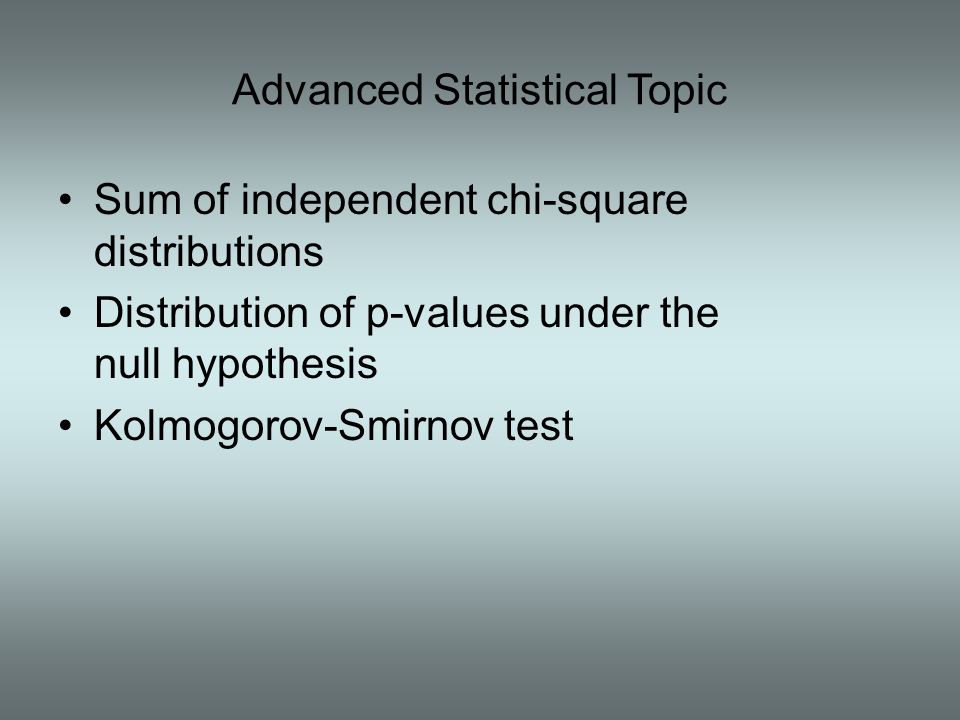 Advanced Statistical Topic

• Sum of independent chi-square distributions
• Distribution of p-values under the null hypothesis
• Kolmogorov-Smirnov test